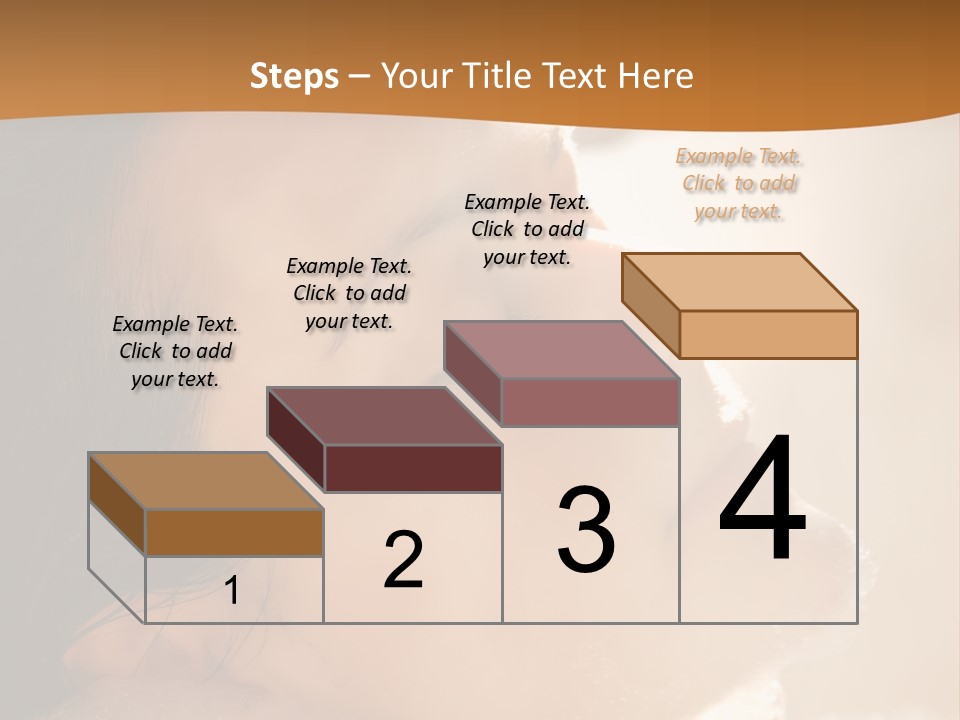 Steps – Your Title Text Here

Example Text. Click to add your text.

Example Text. Click to add your text.

Example Text. Click to add your text.

Example Text. Click to add your text.

1

2

3

4